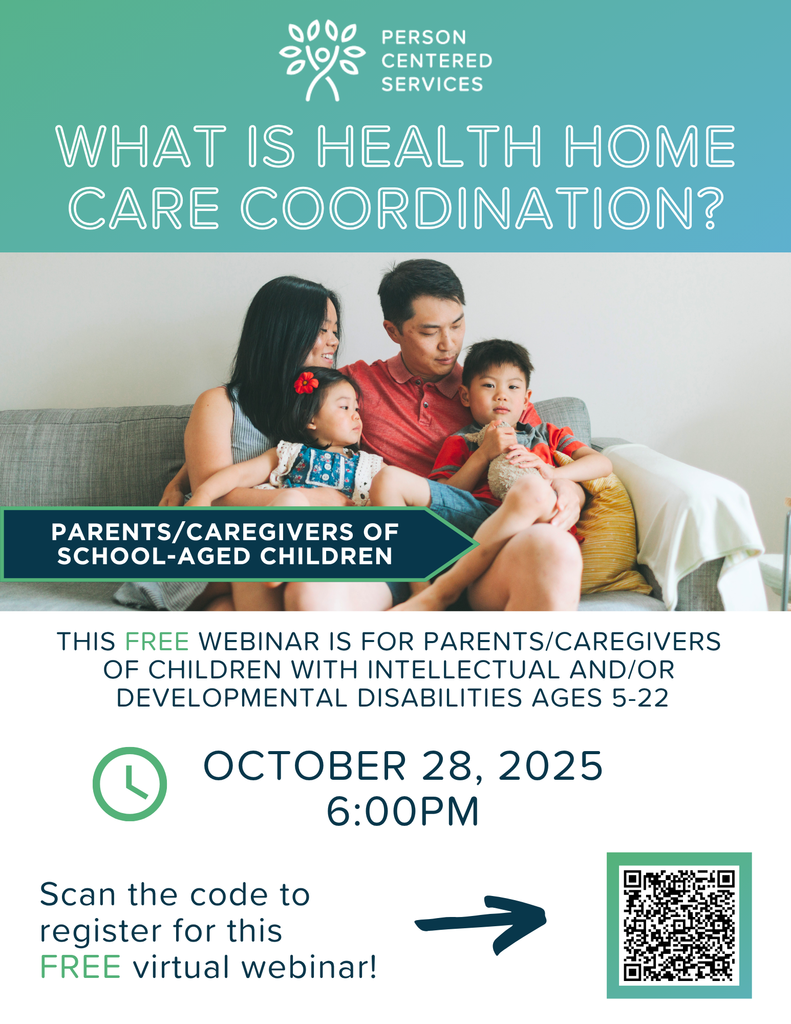 PERSON CENTERED SERVICES

WHAT IS HEALTH HOME CARE COORDINATION?

PARENTS/CAREGIVERS OF SCHOOL-AGED CHILDREN

THIS FREE WEBINAR IS FOR PARENTS/CAREGIVERS OF CHILDREN WITH INTELLECTUAL AND/OR DEVELOPMENTAL DISABILITIES AGES 5-22

OCTOBER 28, 2025
6:00PM

Scan the code to register for this FREE virtual webinar!